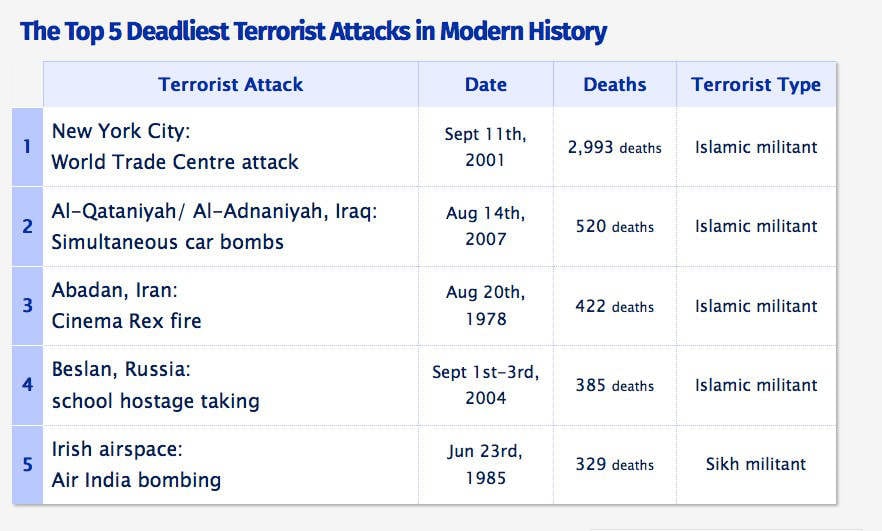 The Top 5 Deadliest Terrorist Attacks in Modern History

| | Terrorist Attack | Date | Deaths | Terrorist Type |
|---|---|---|---|---|
| 1 | New York City: World Trade Centre attack | Sept 11th, 2001 | 2,993 deaths | Islamic militant |
| 2 | Al-Qataniyah/ Al-Adnaniyah, Iraq: Simultaneous car bombs | Aug 14th, 2007 | 520 deaths | Islamic militant |
| 3 | Abadan, Iran: Cinema Rex fire | Aug 20th, 1978 | 422 deaths | Islamic militant |
| 4 | Beslan, Russia: school hostage taking | Sept 1st-3rd, 2004 | 385 deaths | Islamic militant |
| 5 | Irish airspace: Air India bombing | Jun 23rd, 1985 | 329 deaths | Sikh militant |